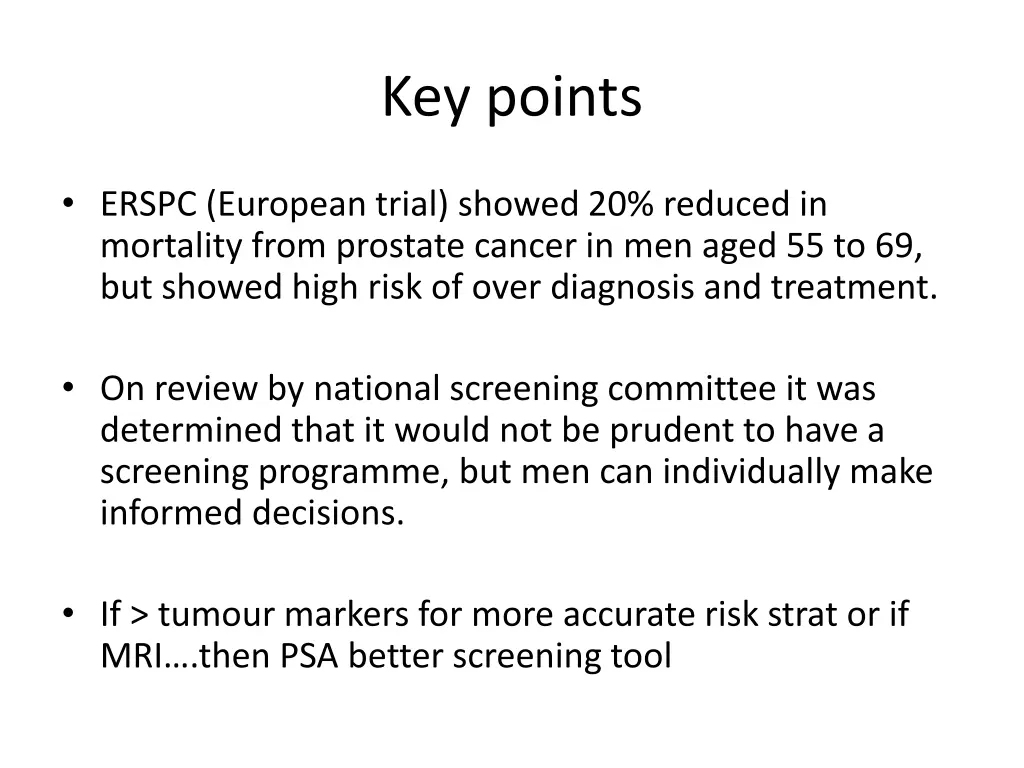 Key points

• ERSPC (European trial) showed 20% reduced in mortality from prostate cancer in men aged 55 to 69, but showed high risk of over diagnosis and treatment.

• On review by national screening committee it was determined that it would not be prudent to have a screening programme, but men can individually make informed decisions.

• If > tumour markers for more accurate risk strat or if MRI….then PSA better screening tool